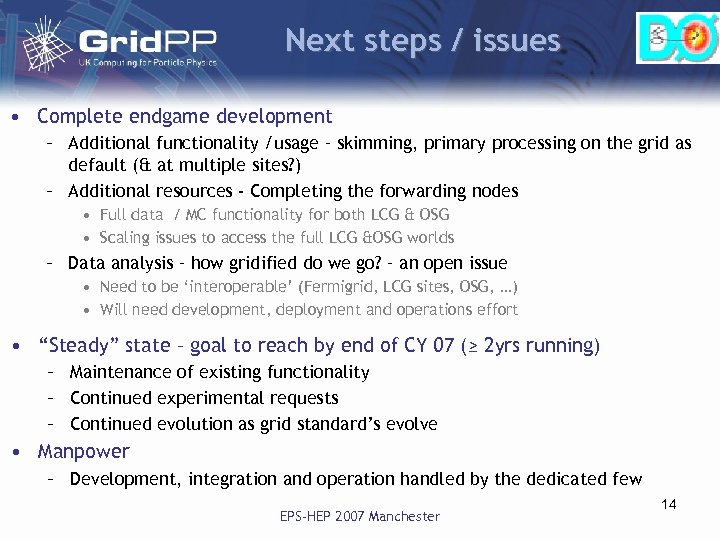 GridPP
UK Computing for Particle Physics

Next steps / issues

DØ

• Complete endgame development
– Additional functionality /usage – skimming, primary processing on the grid as default (& at multiple sites?)
– Additional resources - Completing the forwarding nodes
• Full data / MC functionality for both LCG & OSG
• Scaling issues to access the full LCG &OSG worlds
– Data analysis – how gridified do we go? – an open issue
• Need to be 'interoperable' (Fermigrid, LCG sites, OSG, …)
• Will need development, deployment and operations effort

• "Steady" state – goal to reach by end of CY 07 (≥ 2yrs running)
– Maintenance of existing functionality
– Continued experimental requests
– Continued evolution as grid standard's evolve

• Manpower
– Development, integration and operation handled by the dedicated few

14

EPS-HEP 2007 Manchester